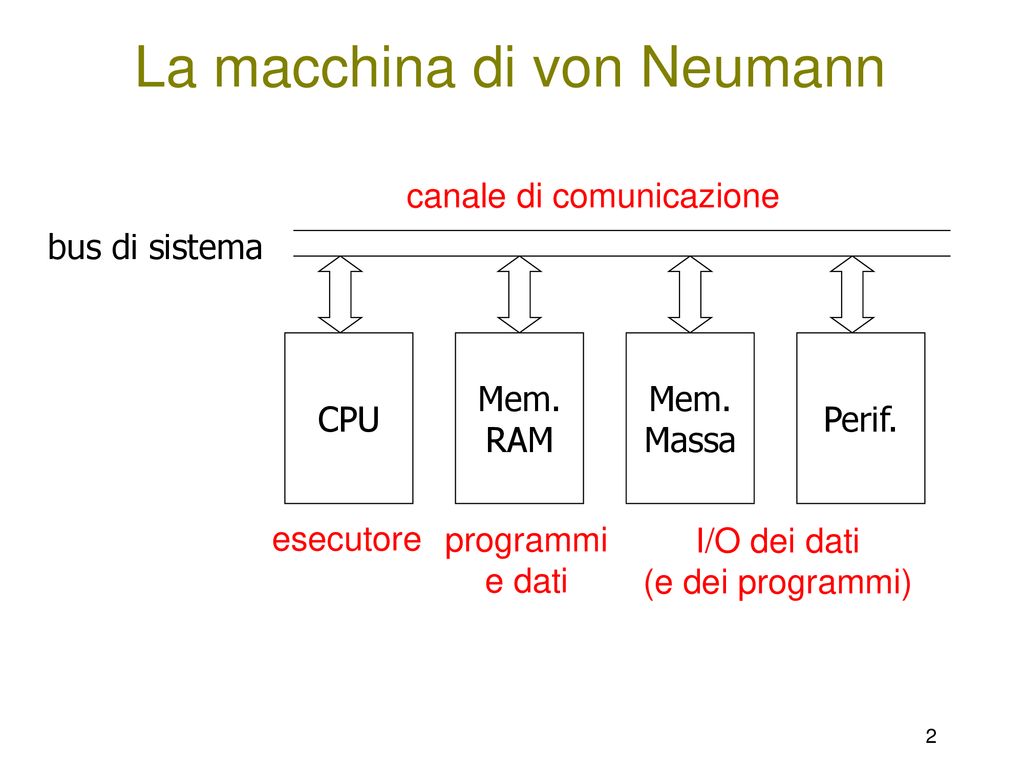 La macchina di von Neumann

canale di comunicazione

bus di sistema

CPU

Mem. RAM

Mem. Massa

Perif.

esecutore

programmi e dati

I/O dei dati (e dei programmi)

2